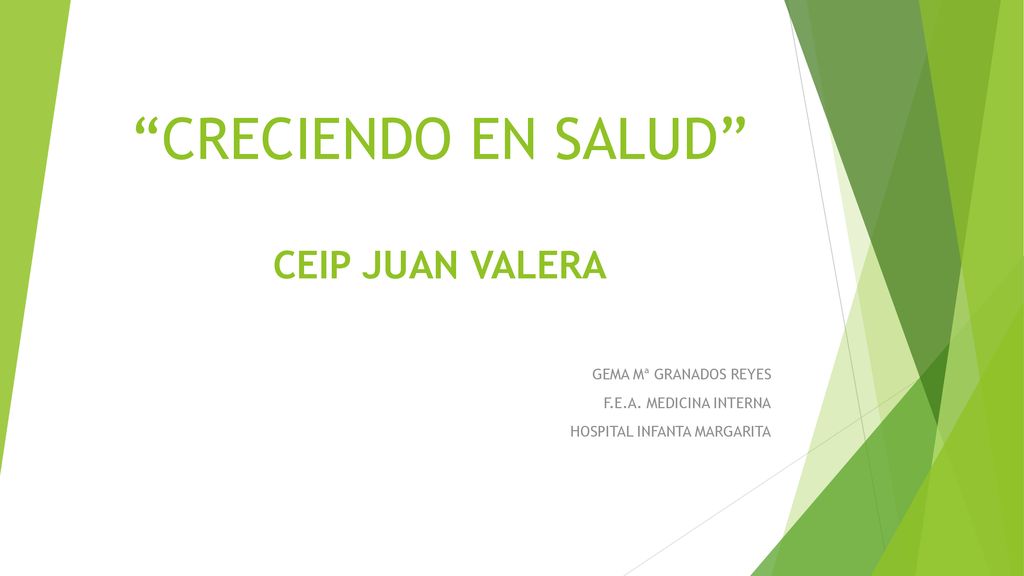 “CRECIENDO EN SALUD”

CEIP JUAN VALERA

GEMA Mª GRANADOS REYES

F.E.A. MEDICINA INTERNA

HOSPITAL INFANTA MARGARITA